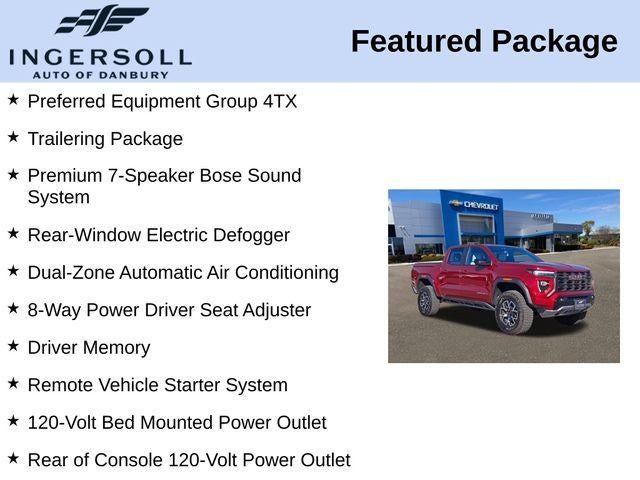 INGERSOLL
AUTO OF DANBURY

Featured Package

★ Preferred Equipment Group 4TX

★ Trailering Package

★ Premium 7-Speaker Bose Sound System

★ Rear-Window Electric Defogger

★ Dual-Zone Automatic Air Conditioning

★ 8-Way Power Driver Seat Adjuster

★ Driver Memory

★ Remote Vehicle Starter System

★ 120-Volt Bed Mounted Power Outlet

★ Rear of Console 120-Volt Power Outlet

CHEVROLET